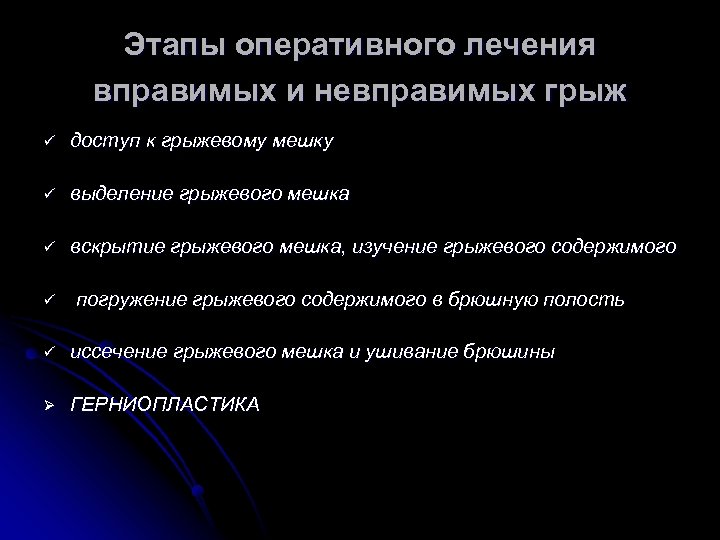 Этапы оперативного лечения вправимых и невправимых грыж

✓ доступ к грыжевому мешку

✓ выделение грыжевого мешка

✓ вскрытие грыжевого мешка, изучение грыжевого содержимого

✓ погружение грыжевого содержимого в брюшную полость

✓ иссечение грыжевого мешка и ушивание брюшины

➢ ГЕРНИОПЛАСТИКА